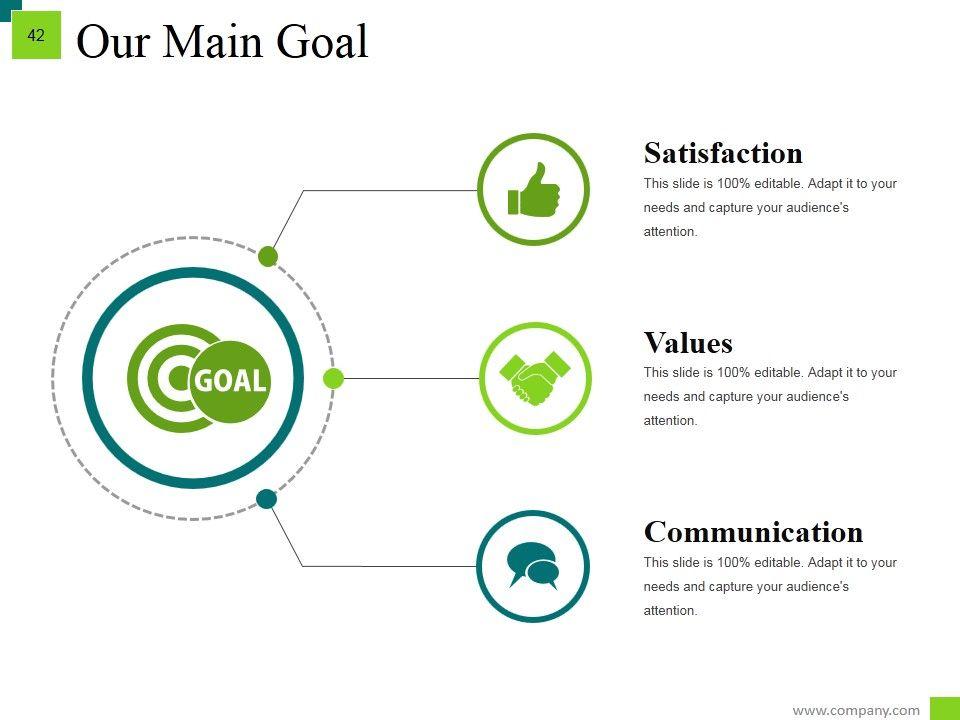 42

Our Main Goal

GOAL

Satisfaction

This slide is 100% editable. Adapt it to your needs and capture your audience's attention.

Values

This slide is 100% editable. Adapt it to your needs and capture your audience's attention.

Communication

This slide is 100% editable. Adapt it to your needs and capture your audience's attention.

www.company.com